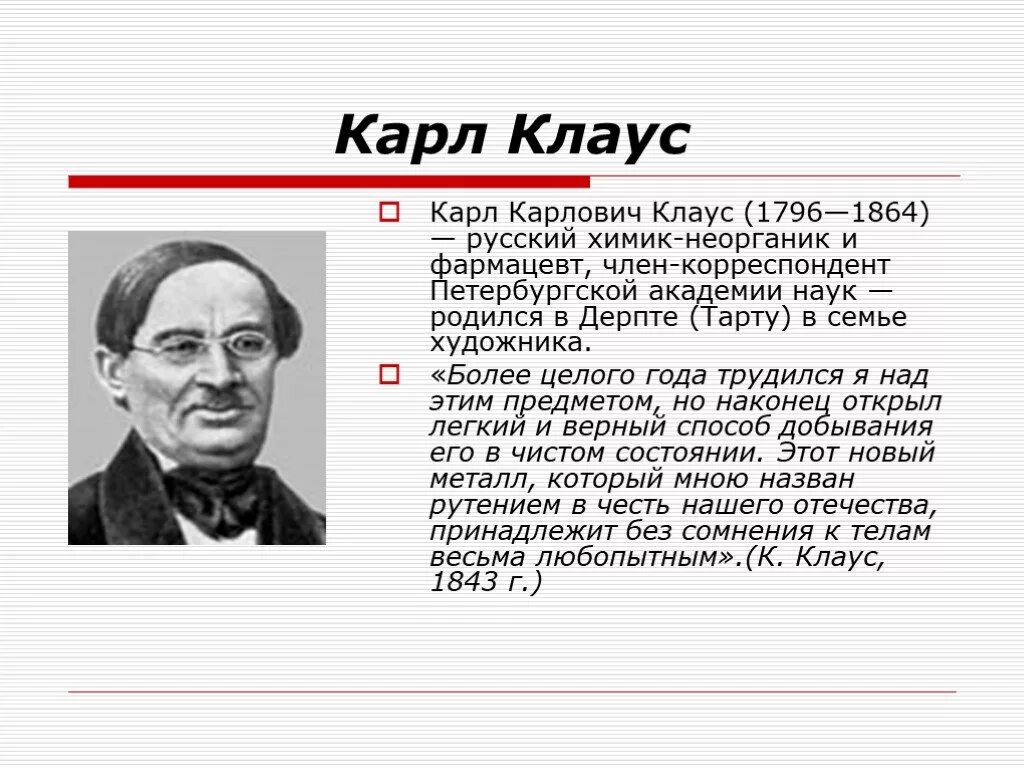 Карл Клаус

Карл Карлович Клаус (1796—1864) — русский химик-неорганик и фармацевт, член-корреспондент Петербургской академии наук — родился в Дерпте (Тарту) в семье художника.

«Более целого года трудился я над этим предметом, но наконец открыл легкий и верный способ добывания его в чистом состоянии. Этот новый металл, который мною назван рутением в честь нашего отечества, принадлежит без сомнения к телам весьма любопытным».(К. Клаус, 1843 г.)